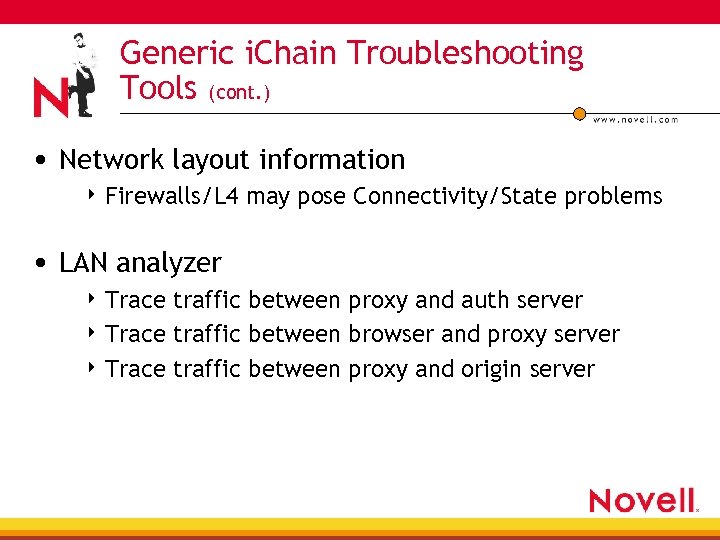 N

Generic iChain Troubleshooting Tools (cont.)

www.novell.com

• Network layout information
‣ Firewalls/L4 may pose Connectivity/State problems

• LAN analyzer
‣ Trace traffic between proxy and auth server
‣ Trace traffic between browser and proxy server
‣ Trace traffic between proxy and origin server

Novell.